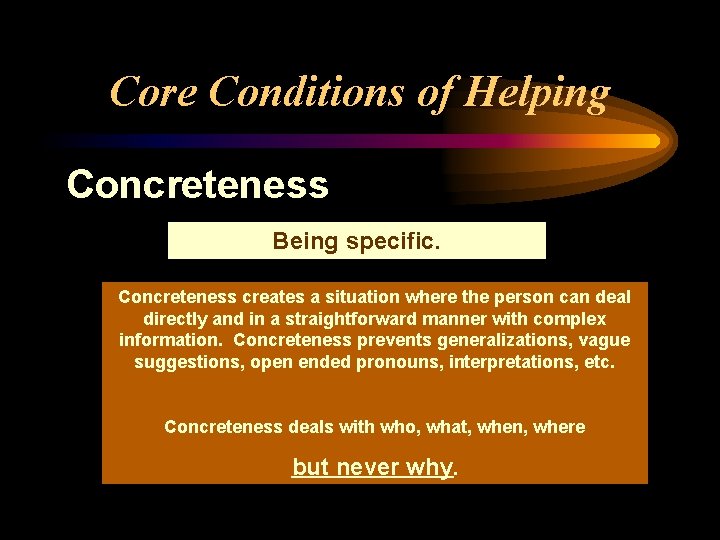 Core Conditions of Helping

Concreteness

Being specific.

Concreteness creates a situation where the person can deal directly and in a straightforward manner with complex information. Concreteness prevents generalizations, vague suggestions, open ended pronouns, interpretations, etc.

Concreteness deals with who, what, when, where

but never why.